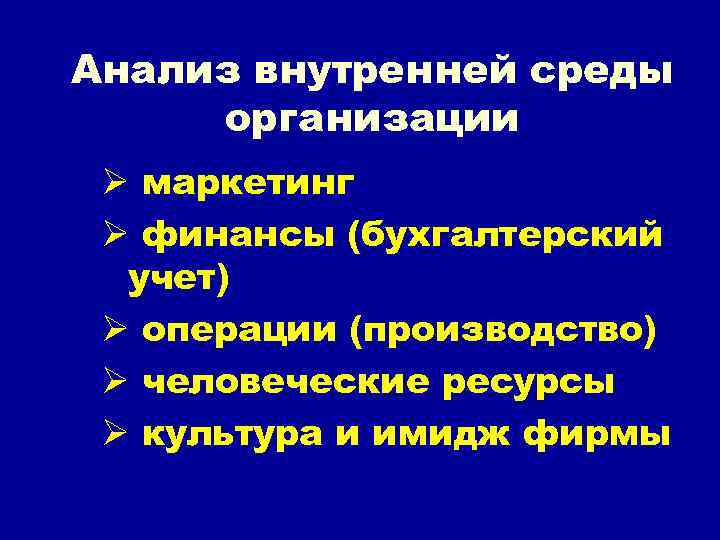 Анализ внутренней среды организации

➢ маркетинг
➢ финансы (бухгалтерский учет)
➢ операции (производство)
➢ человеческие ресурсы
➢ культура и имидж фирмы